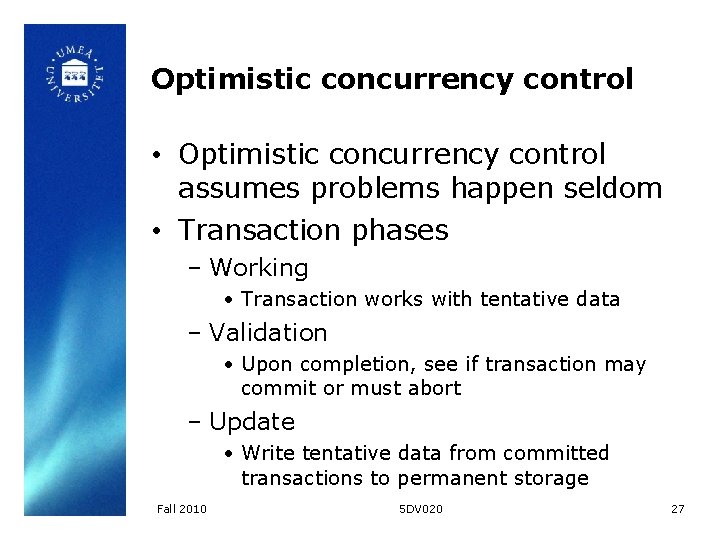 UMEÅ UNIVERSITET

Optimistic concurrency control

• Optimistic concurrency control assumes problems happen seldom
• Transaction phases
– Working
• Transaction works with tentative data
– Validation
• Upon completion, see if transaction may commit or must abort
– Update
• Write tentative data from committed transactions to permanent storage

Fall 2010

5DV020

27